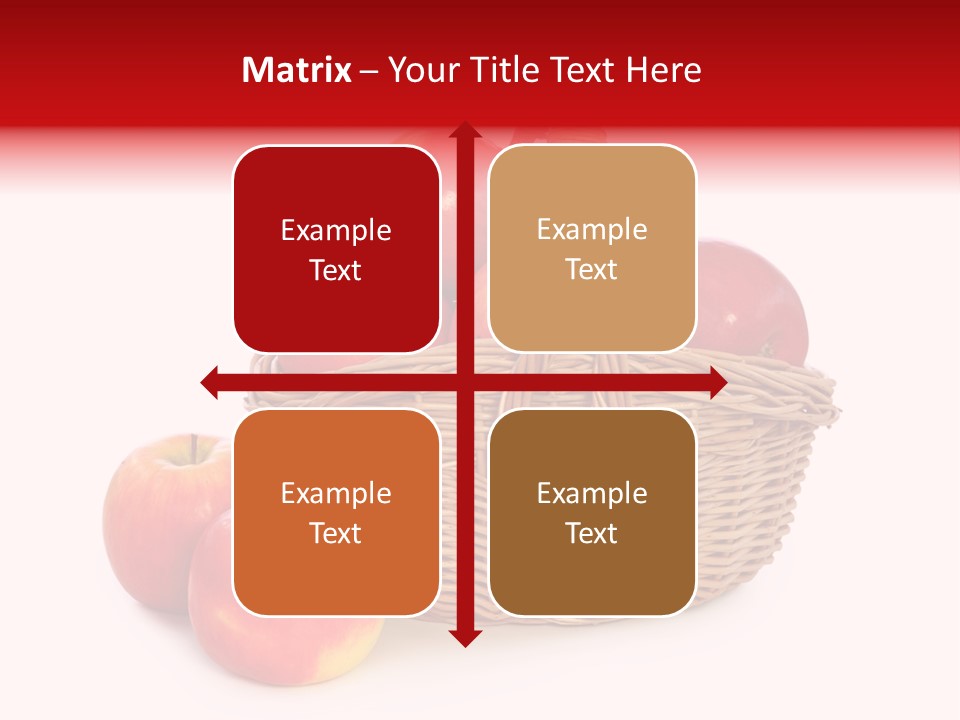 Matrix – Your Title Text Here

Example Text

Example Text

Example Text

Example Text